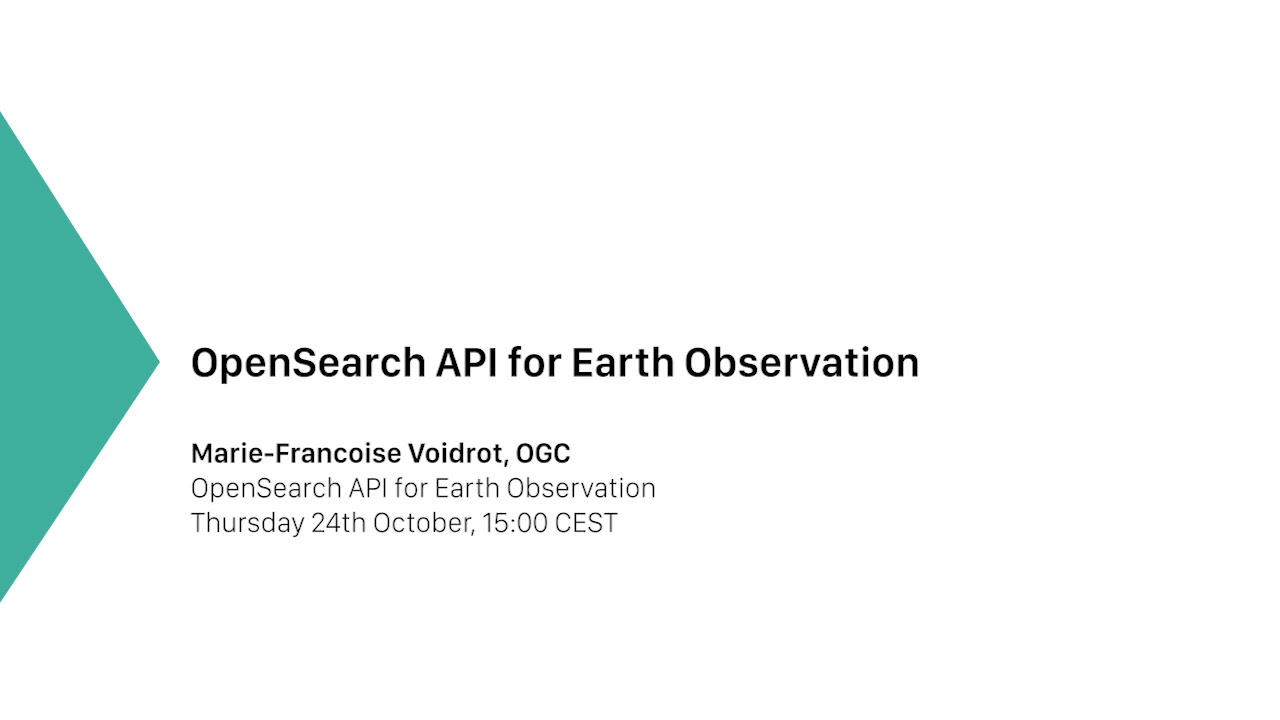 OpenSearch API for Earth Observation

Marie-Francoise Voidrot, OGC
OpenSearch API for Earth Observation
Thursday 24th October, 15:00 CEST